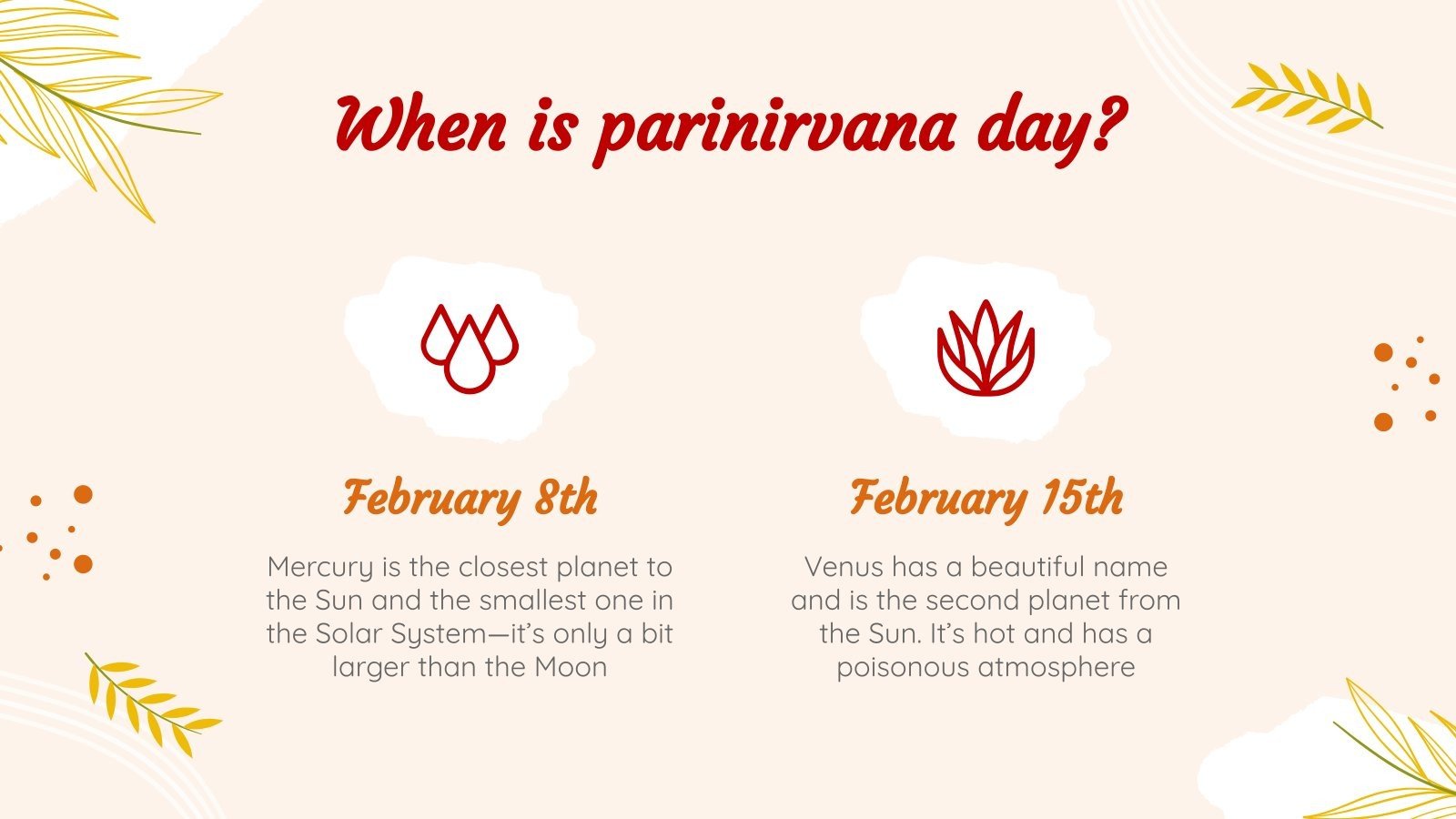 When is parinirvana day?

February 8th

Mercury is the closest planet to the Sun and the smallest one in the Solar System—it's only a bit larger than the Moon

February 15th

Venus has a beautiful name and is the second planet from the Sun. It's hot and has a poisonous atmosphere